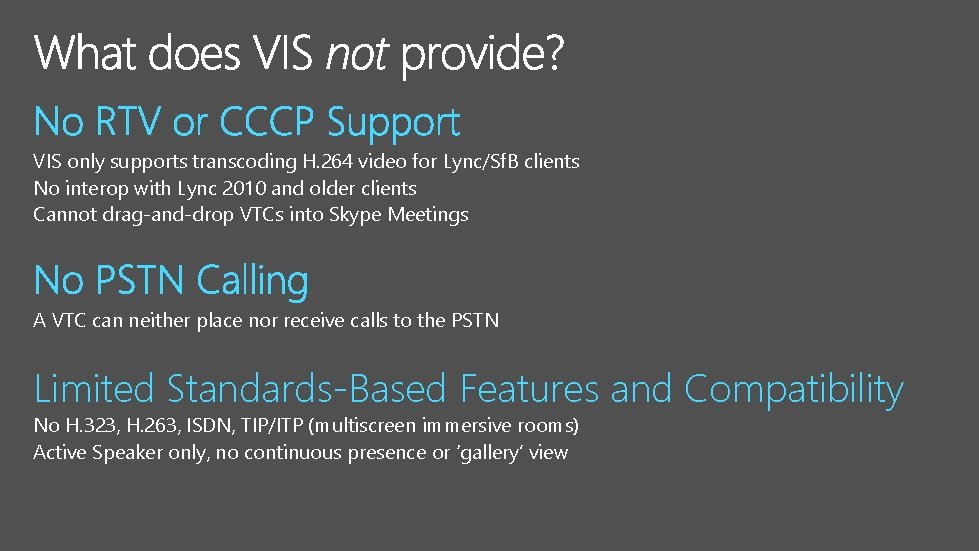 What does VIS not provide?

No RTV or CCCP Support

VIS only supports transcoding H.264 video for Lync/SfB clients
No interop with Lync 2010 and older clients
Cannot drag-and-drop VTCs into Skype Meetings

No PSTN Calling

A VTC can neither place nor receive calls to the PSTN

Limited Standards-Based Features and Compatibility

No H.323, H.263, ISDN, TIP/ITP (multiscreen immersive rooms)
Active Speaker only, no continuous presence or 'gallery' view